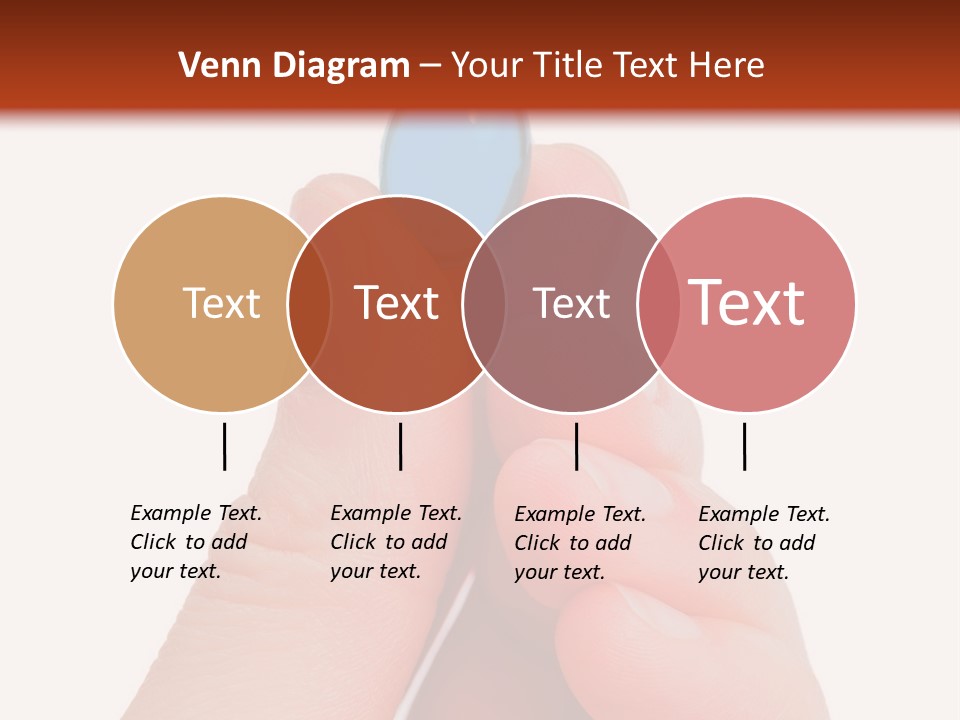 Venn Diagram – Your Title Text Here

Text

Text

Text

Text

Example Text. Click to add your text.

Example Text. Click to add your text.

Example Text. Click to add your text.

Example Text. Click to add your text.